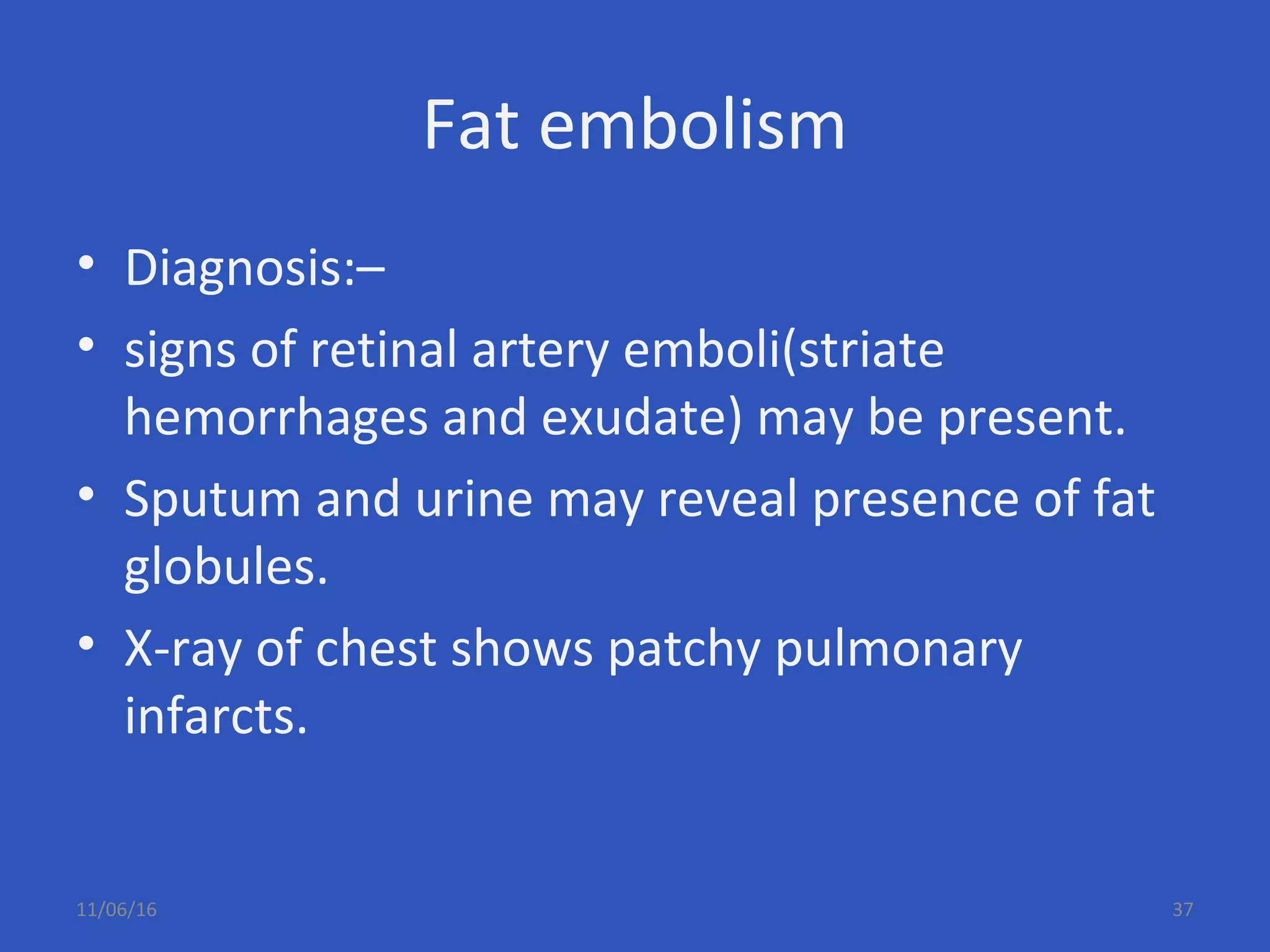 Fat embolism

• Diagnosis:–
• signs of retinal artery emboli(striate hemorrhages and exudate) may be present.
• Sputum and urine may reveal presence of fat globules.
• X-ray of chest shows patchy pulmonary infarcts.

11/06/16

37